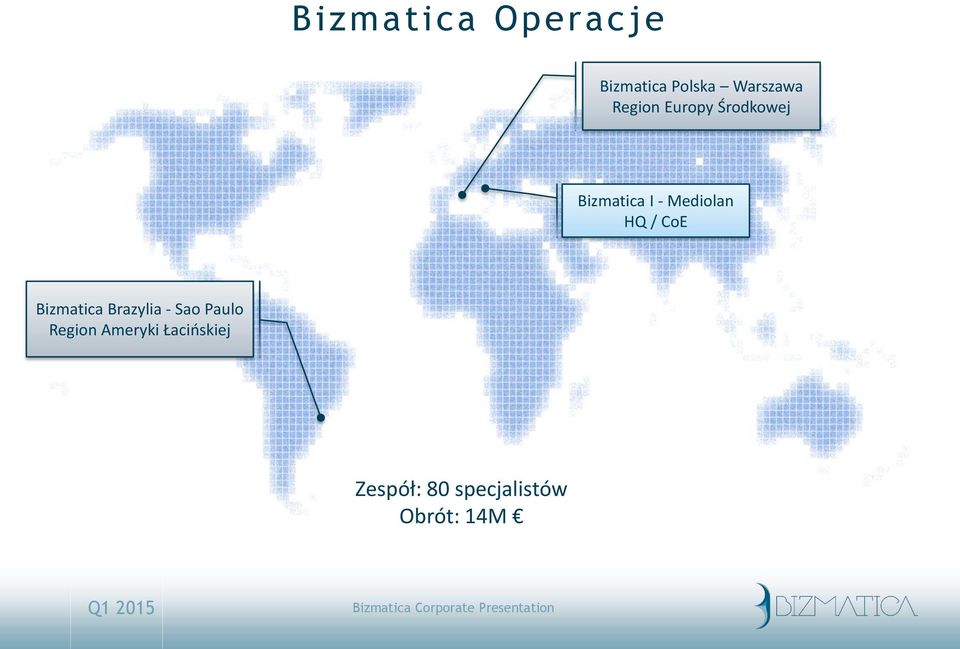 Bizmatica Operacje

Bizmatica Polska – Warszawa
Region Europy Środkowej

Bizmatica I - Mediolan
HQ / CoE

Bizmatica Brazylia - Sao Paulo
Region Ameryki Łacińskiej

Zespół: 80 specjalistów
Obrót: 14M €

Q1 2015

Bizmatica Corporate Presentation

BIZMATICA